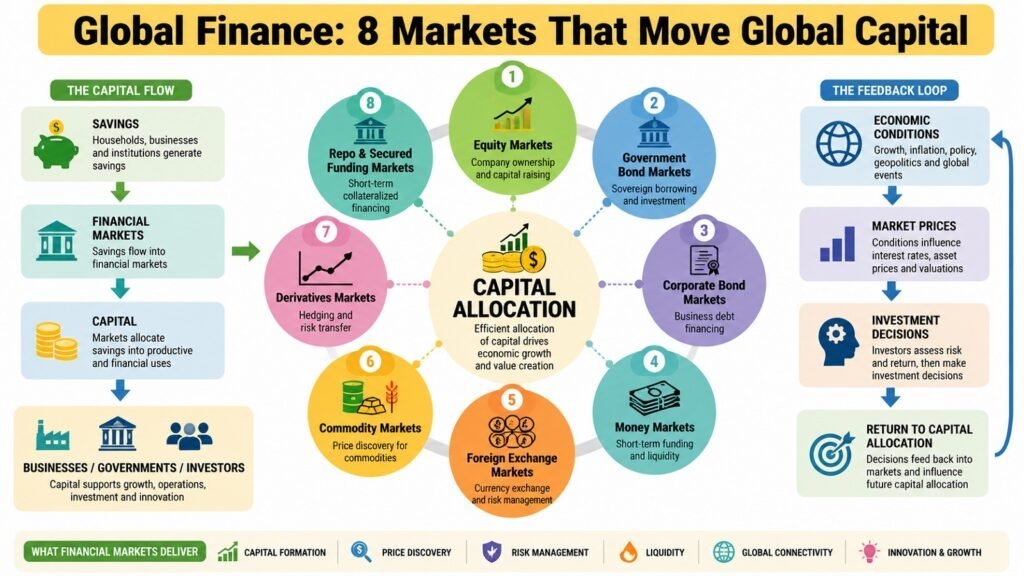 Global Finance: 8 Markets That Move Global Capital

THE CAPITAL FLOW

SAVINGS
Households, businesses and institutions generate savings

FINANCIAL MARKETS
Savings flow into financial markets

CAPITAL
Markets allocate savings into productive and financial uses

BUSINESSES / GOVERNMENTS / INVESTORS
Capital supports growth, operations, investment and innovation

1
Equity Markets
Company ownership and capital raising

2
Government Bond Markets
Sovereign borrowing and investment

3
Corporate Bond Markets
Business debt financing

4
Money Markets
Short-term funding and liquidity

5
Foreign Exchange Markets
Currency exchange and risk management

6
Commodity Markets
Price discovery for commodities

7
Derivatives Markets
Hedging and risk transfer

8
Repo & Secured Funding Markets
Short-term collateralized financing

CAPITAL ALLOCATION
Efficient allocation of capital drives economic growth and value creation

THE FEEDBACK LOOP

ECONOMIC CONDITIONS
Growth, inflation, policy, geopolitics and global events

MARKET PRICES
Conditions influence interest rates, asset prices and valuations

INVESTMENT DECISIONS
Investors assess risk and return, then make investment decisions

RETURN TO CAPITAL ALLOCATION
Decisions feed back into markets and influence future capital allocation

WHAT FINANCIAL MARKETS DELIVER
CAPITAL FORMATION
PRICE DISCOVERY
RISK MANAGEMENT
LIQUIDITY
GLOBAL CONNECTIVITY
INNOVATION & GROWTH